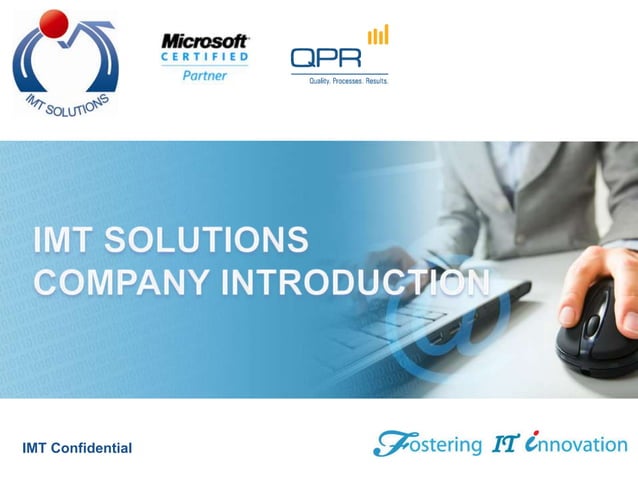 IMT SOLUTIONS

Microsoft CERTIFIED Partner

QPR
Quality. Processes. Results.

IMT SOLUTIONS
COMPANY INTRODUCTION

IMT Confidential

Fostering IT innovation